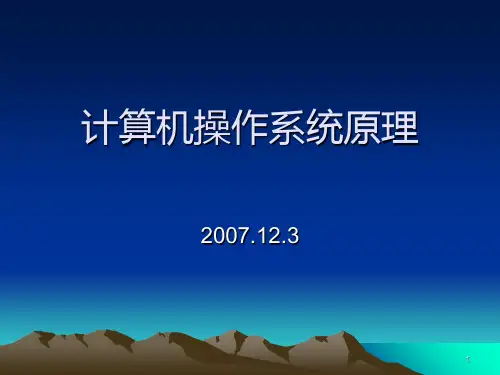 计算机操作系统原理

2007.12.3

1